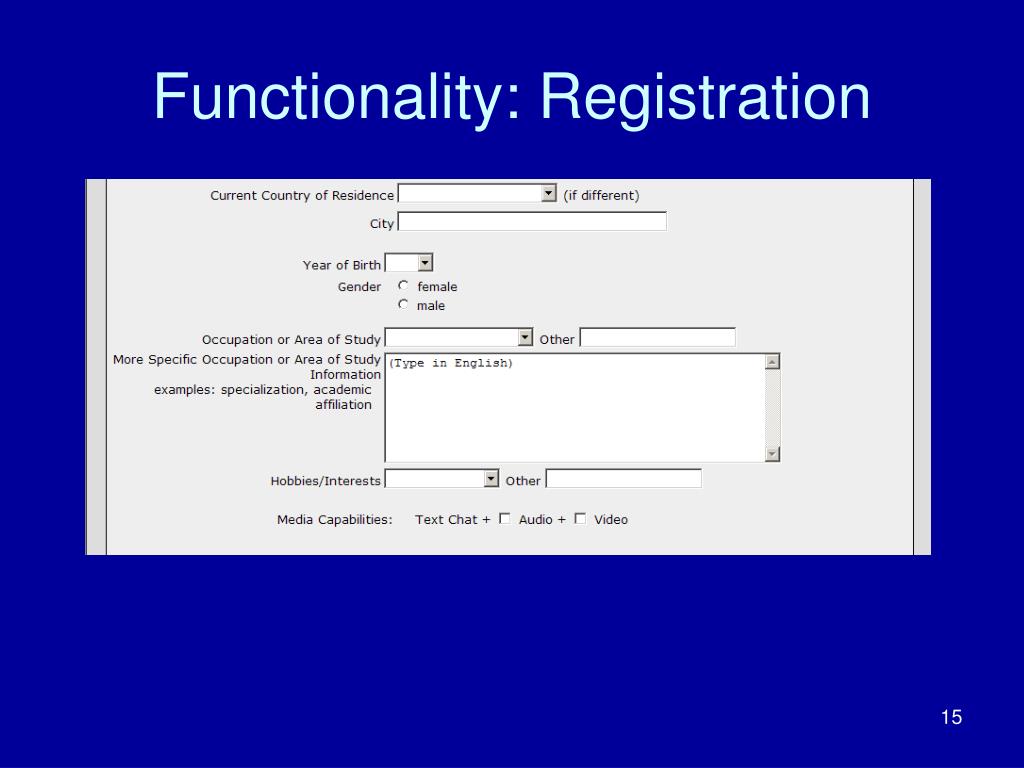 Functionality: Registration

Current Country of Residence (if different)
City

Year of Birth
Gender female
male

Occupation or Area of Study Other
More Specific Occupation or Area of Study Information
examples: specialization, academic affiliation
(Type in English)

Hobbies/Interests Other

Media Capabilities: Text Chat + Audio + Video

15